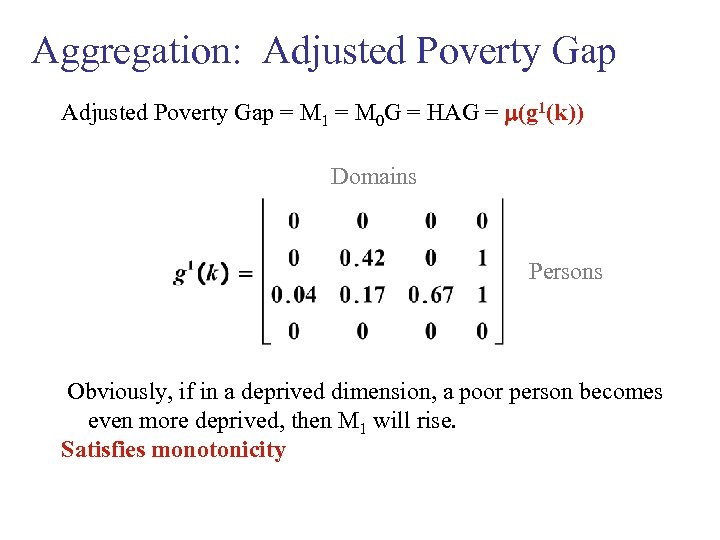 Aggregation: Adjusted Poverty Gap

Adjusted Poverty Gap = $M_1$ = $M_0G$ = HAG = $\mu(g^1(k))$

Domains

$g^1(k) = \begin{bmatrix} 0 & 0 & 0 & 0 \\ 0 & 0.42 & 0 & 1 \\ 0.04 & 0.17 & 0.67 & 1 \\ 0 & 0 & 0 & 0 \end{bmatrix}$ Persons

Obviously, if in a deprived dimension, a poor person becomes even more deprived, then $M_1$ will rise.

Satisfies monotonicity